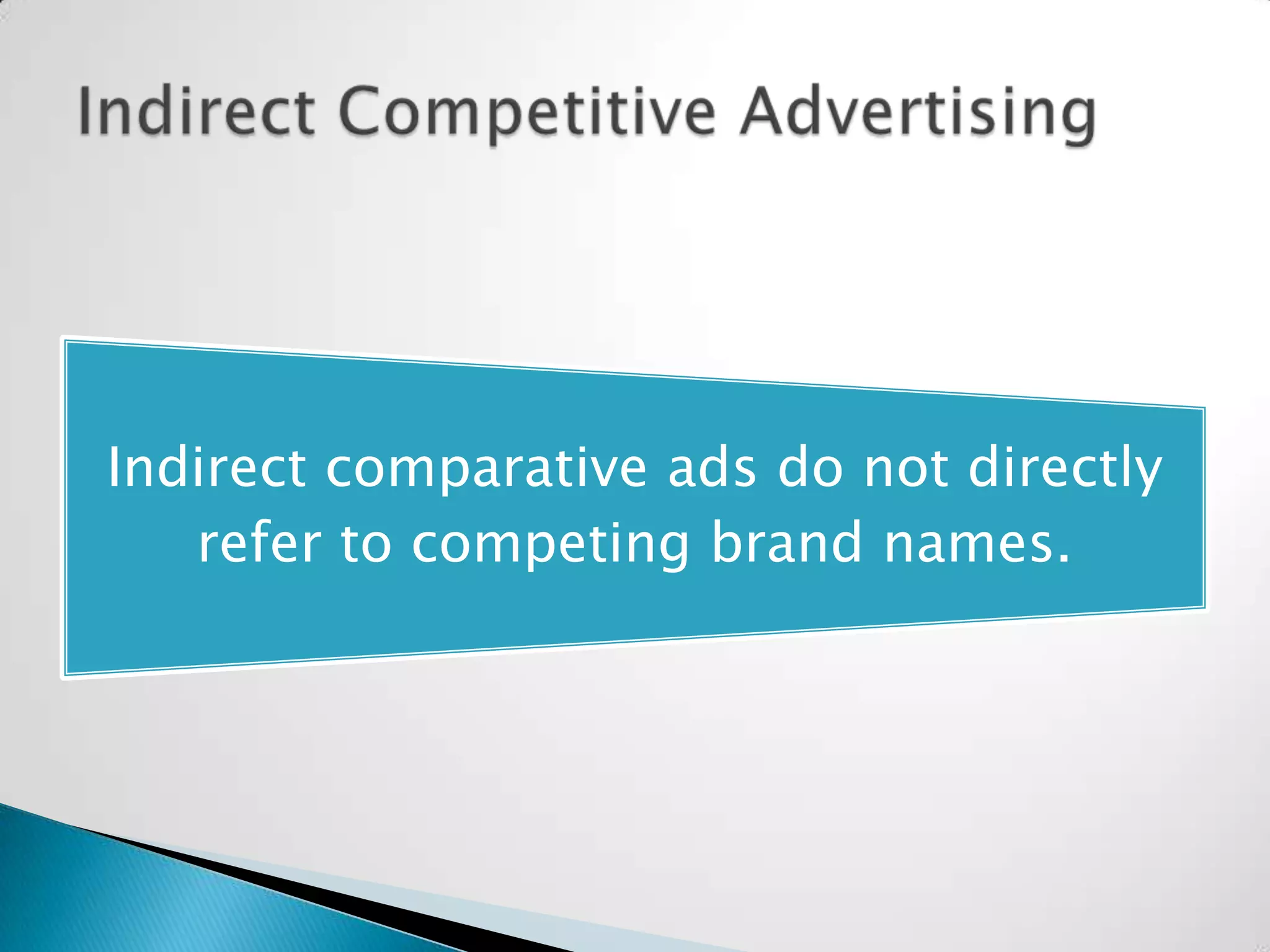 Indirect Competitive Advertising

Indirect comparative ads do not directly refer to competing brand names.